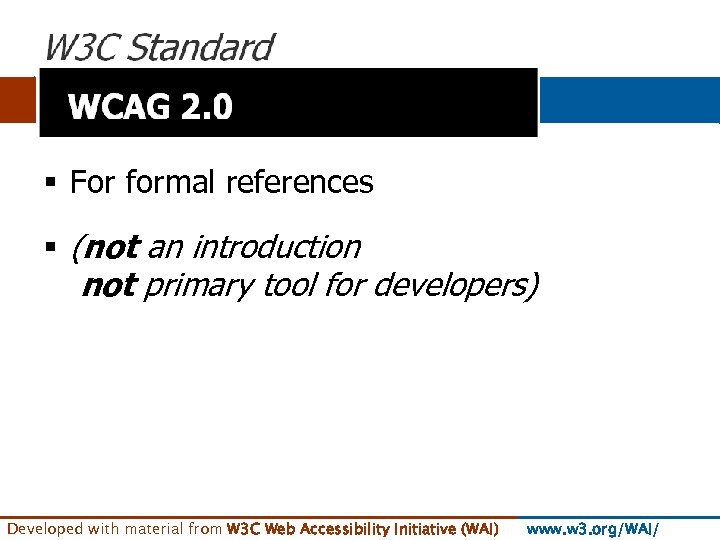 W3C Standard

WCAG 2.0

▪ For formal references

▪ (not an introduction
not primary tool for developers)

Developed with material from W3C Web Accessibility Initiative (WAI) www.w3.org/WAI/